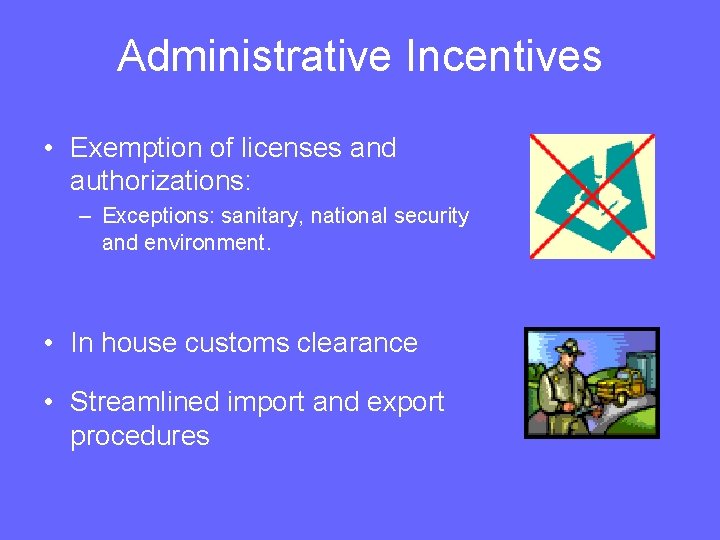 Administrative Incentives

• Exemption of licenses and authorizations:

– Exceptions: sanitary, national security and environment.

• In house customs clearance

• Streamlined import and export procedures